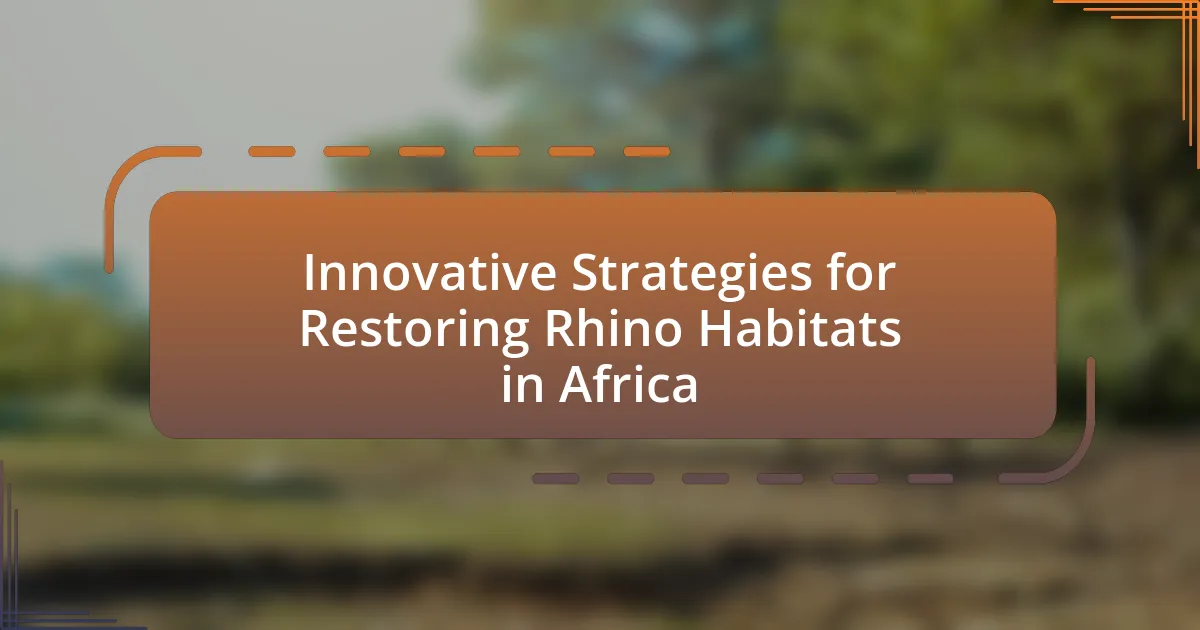 Innovative Strategies for Restoring Rhino Habitats in Africa